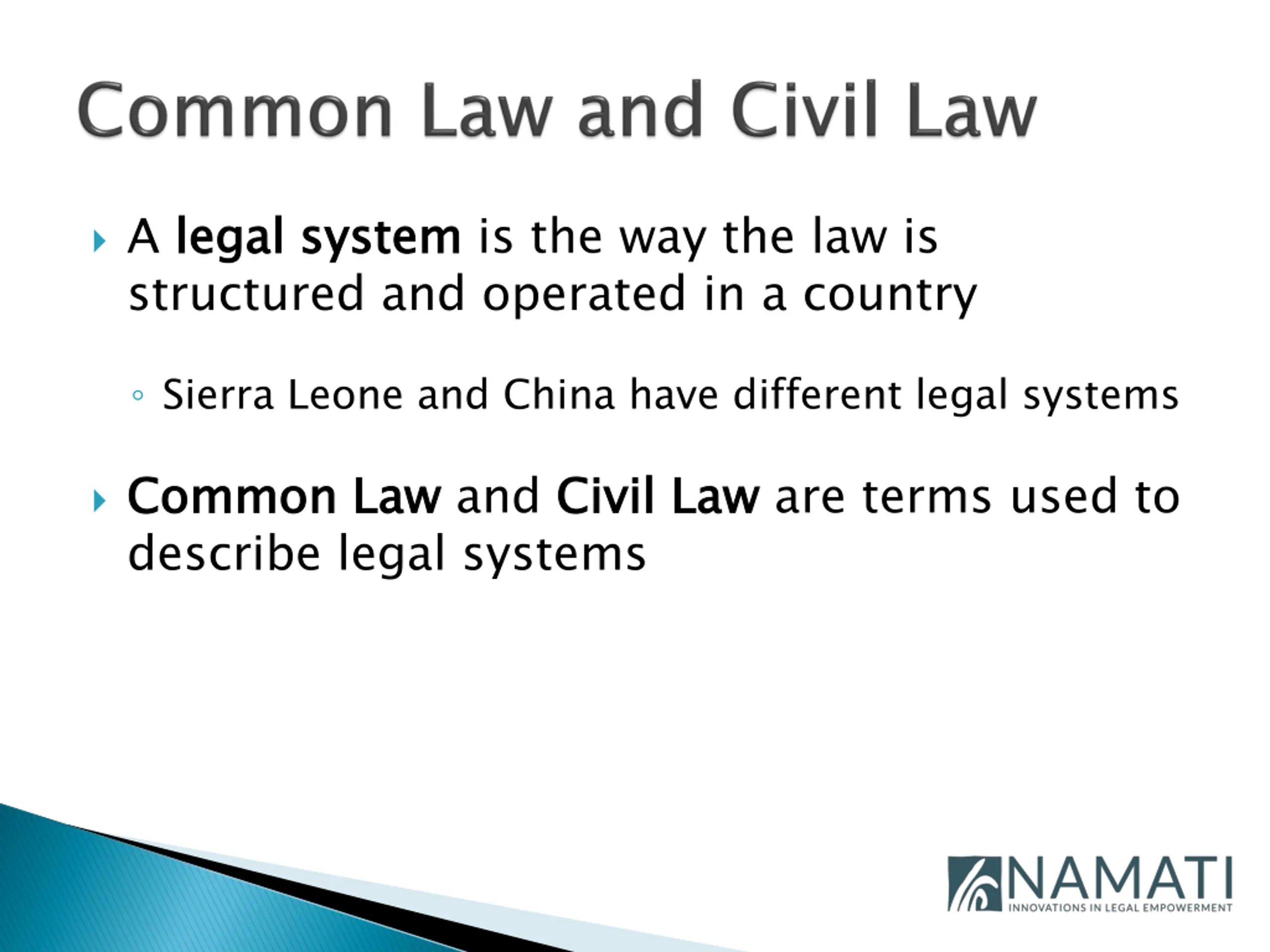 Common Law and Civil Law

A legal system is the way the law is structured and operated in a country

Sierra Leone and China have different legal systems

Common Law and Civil Law are terms used to describe legal systems

NAMATI
INNOVATIONS IN LEGAL EMPOWERMENT